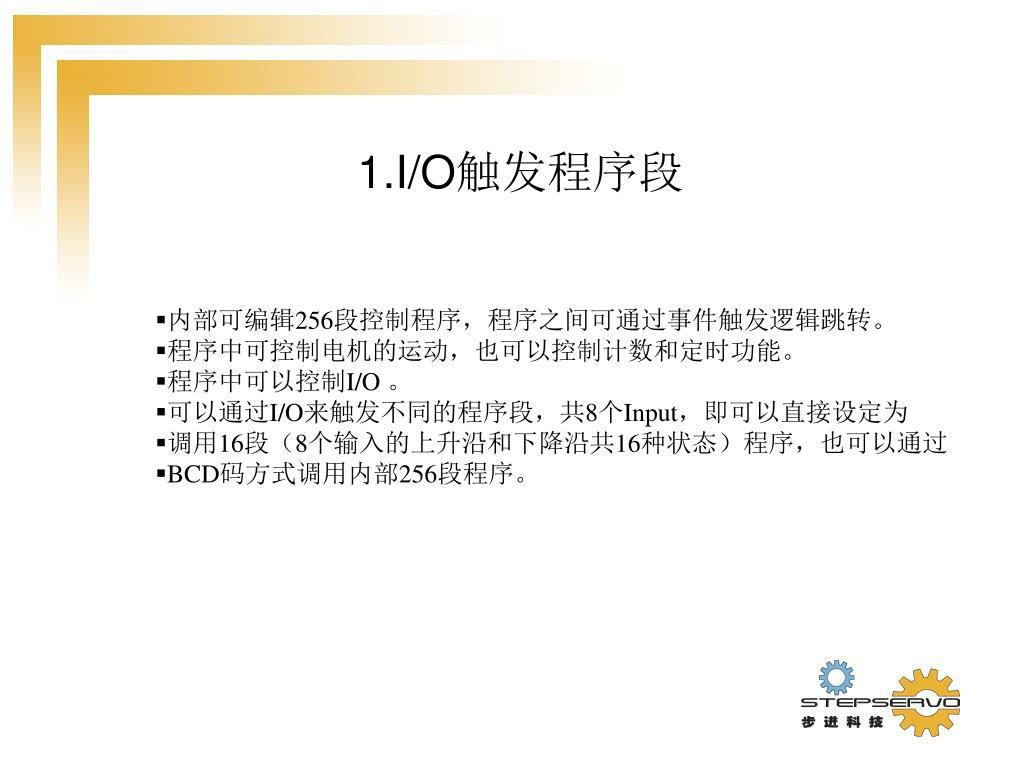 1.I/O触发程序段

▪内部可编辑256段控制程序，程序之间可通过事件触发逻辑跳转。
▪程序中可控制电机的运动，也可以控制计数和定时功能。
▪程序中可以控制I/O 。
▪可以通过I/O来触发不同的程序段，共8个Input，即可以直接设定为
▪调用16段（8个输入的上升沿和下降沿共16种状态）程序，也可以通过
▪BCD码方式调用内部256段程序。

STEPSERVO
步 进 科 技